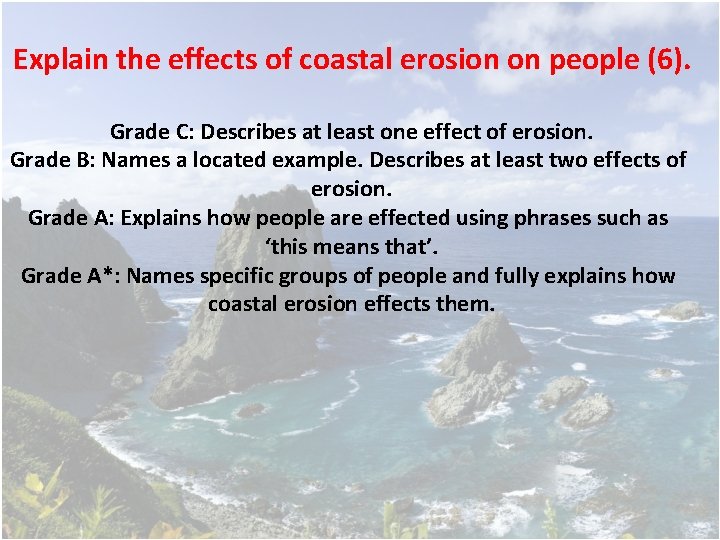 Explain the effects of coastal erosion on people (6).

Grade C: Describes at least one effect of erosion.
Grade B: Names a located example. Describes at least two effects of erosion.
Grade A: Explains how people are effected using phrases such as ‘this means that’.
Grade A*: Names specific groups of people and fully explains how coastal erosion effects them.